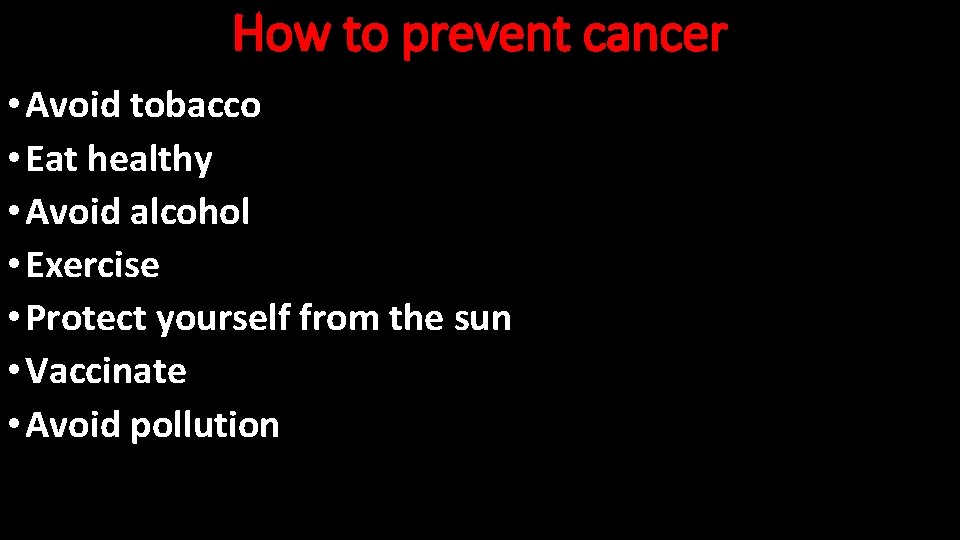 How to prevent cancer

• Avoid tobacco
• Eat healthy
• Avoid alcohol
• Exercise
• Protect yourself from the sun
• Vaccinate
• Avoid pollution